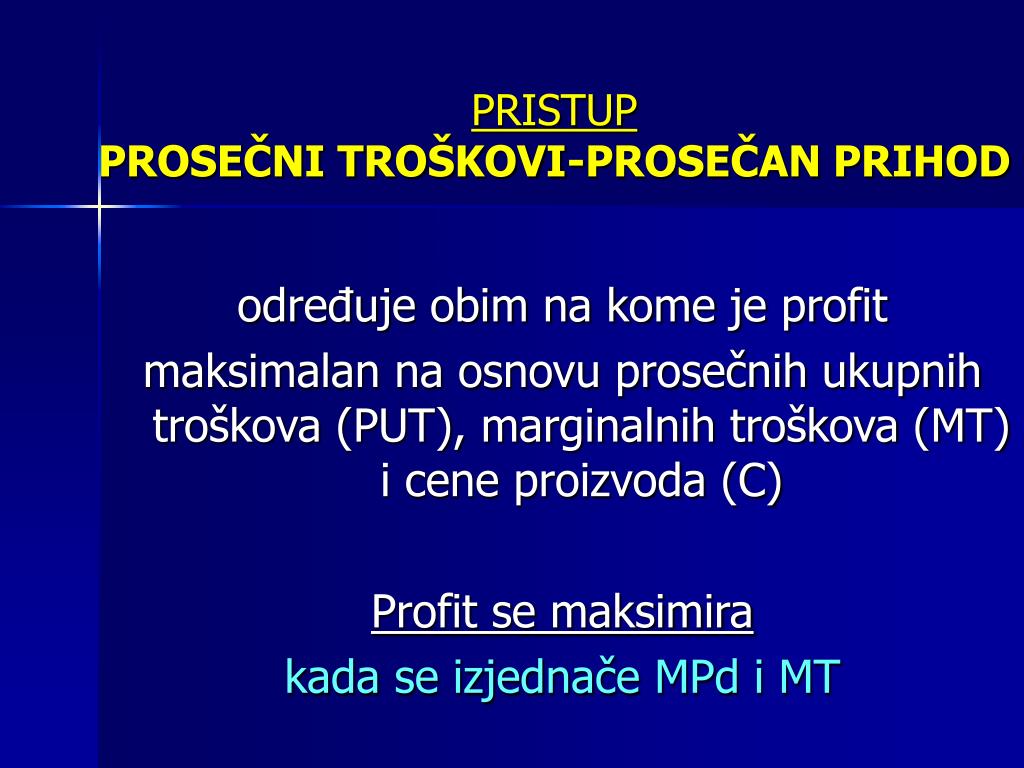 PRISTUP
PROSEČNI TROŠKOVI-PROSEČAN PRIHOD

određuje obim na kome je profit maksimalan na osnovu prosečnih ukupnih troškova (PUT), marginalnih troškova (MT) i cene proizvoda (C)

Profit se maksimira
kada se izjednače MPd i MT